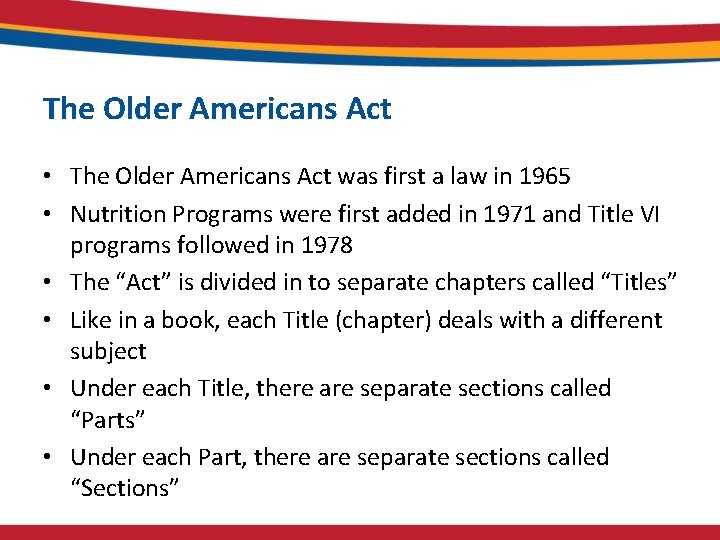 The Older Americans Act

• The Older Americans Act was first a law in 1965
• Nutrition Programs were first added in 1971 and Title VI programs followed in 1978
• The “Act” is divided in to separate chapters called “Titles”
• Like in a book, each Title (chapter) deals with a different subject
• Under each Title, there are separate sections called “Parts”
• Under each Part, there are separate sections called “Sections”